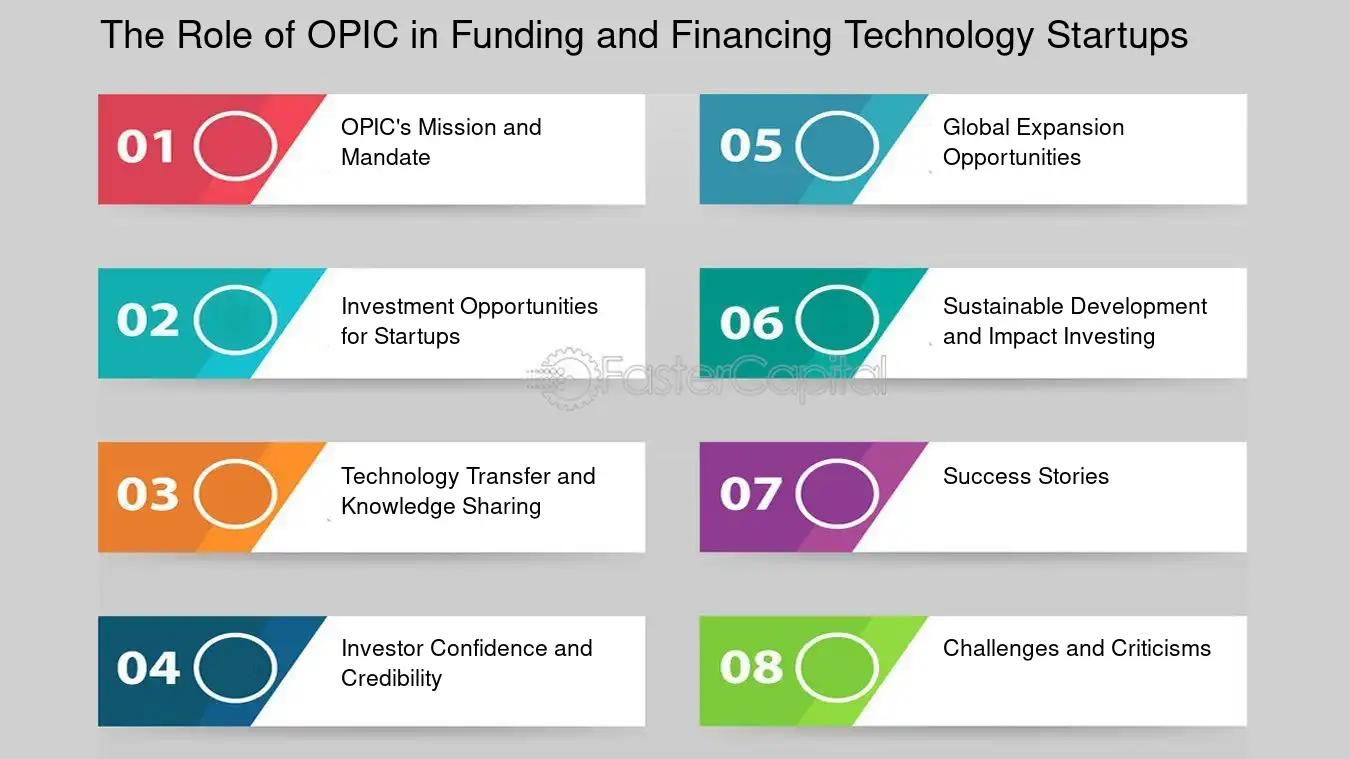 The Role of OPIC in Funding and Financing Technology Startups

01 OPIC's Mission and Mandate

02 Investment Opportunities for Startups

03 Technology Transfer and Knowledge Sharing

04 Investor Confidence and Credibility

05 Global Expansion Opportunities

06 Sustainable Development and Impact Investing

07 Success Stories

08 Challenges and Criticisms

FasterCapital